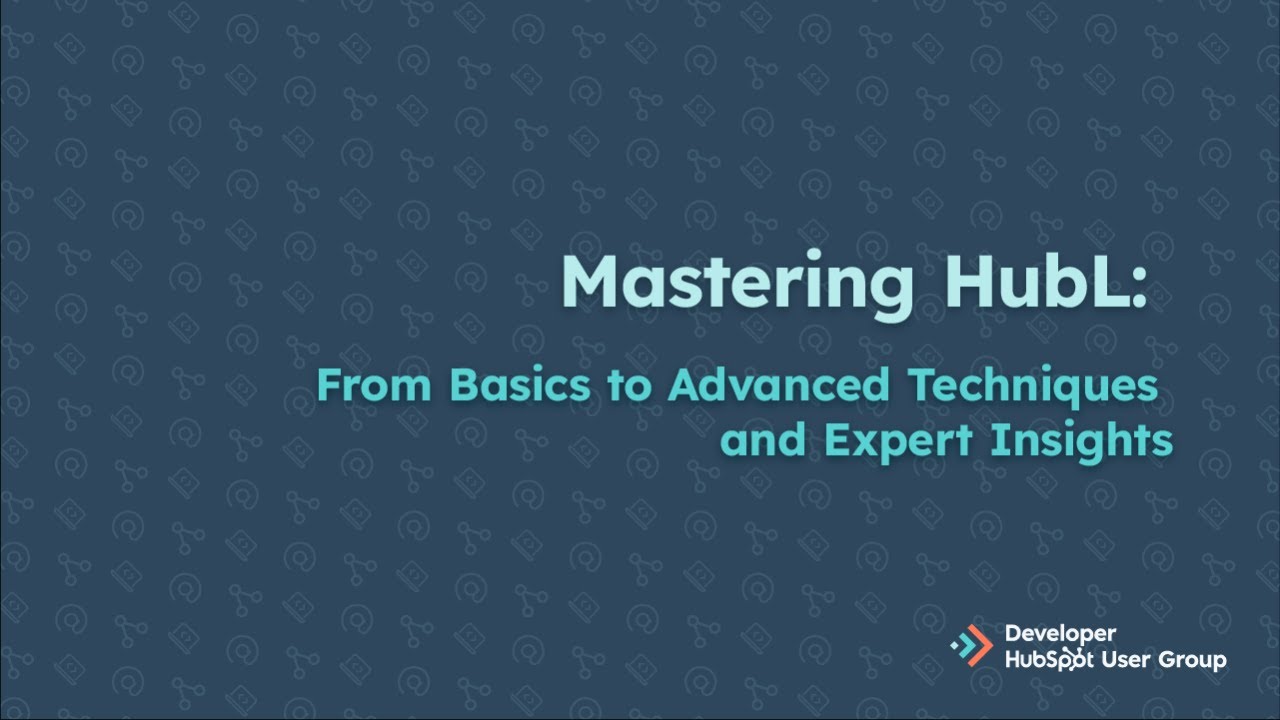 Mastering HubL:

From Basics to Advanced Techniques and Expert Insights

Developer
HubSpot User Group